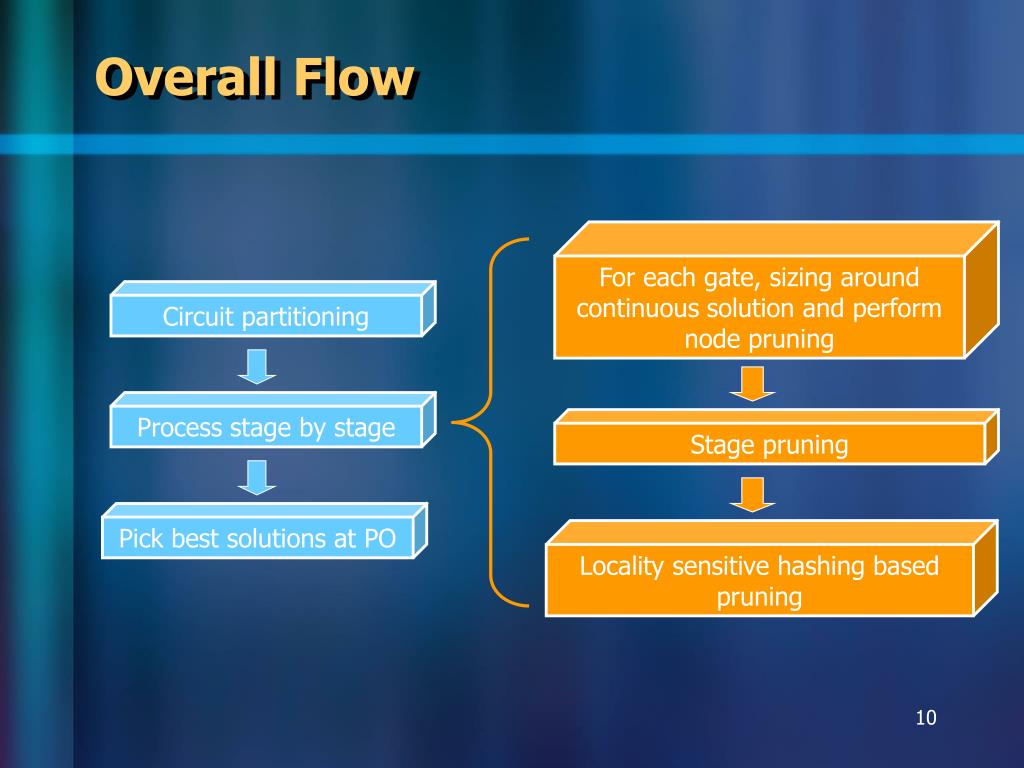 Overall Flow

Circuit partitioning

Process stage by stage

Pick best solutions at PO

For each gate, sizing around continuous solution and perform node pruning

Stage pruning

Locality sensitive hashing based pruning

10